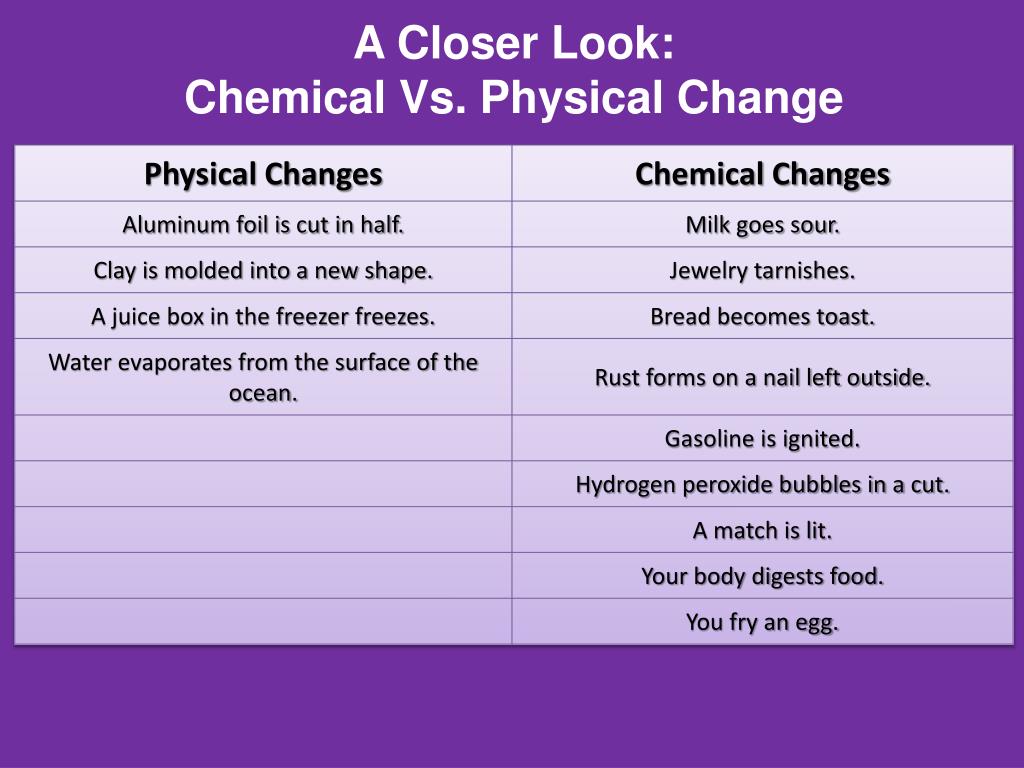 A Closer Look:
Chemical Vs. Physical Change

| Physical Changes | Chemical Changes |
|---|---|
| Aluminum foil is cut in half. | Milk goes sour. |
| Clay is molded into a new shape. | Jewelry tarnishes. |
| A juice box in the freezer freezes. | Bread becomes toast. |
| Water evaporates from the surface of the ocean. | Rust forms on a nail left outside. |
| | Gasoline is ignited. |
| | Hydrogen peroxide bubbles in a cut. |
| | A match is lit. |
| | Your body digests food. |
| | You fry an egg. |